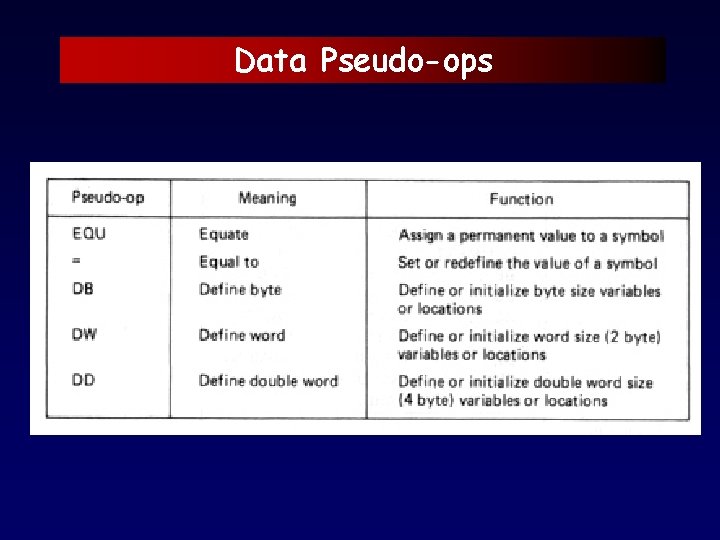 Data Pseudo-ops

| Pseudo-op | Meaning | Function |
|---|---|---|
| EQU | Equate | Assign a permanent value to a symbol |
| = | Equal to | Set or redefine the value of a symbol |
| DB | Define byte | Define or initialize byte size variables or locations |
| DW | Define word | Define or initialize word size (2 byte) variables or locations |
| DD | Define double word | Define or initialize double word size (4 byte) variables or locations |